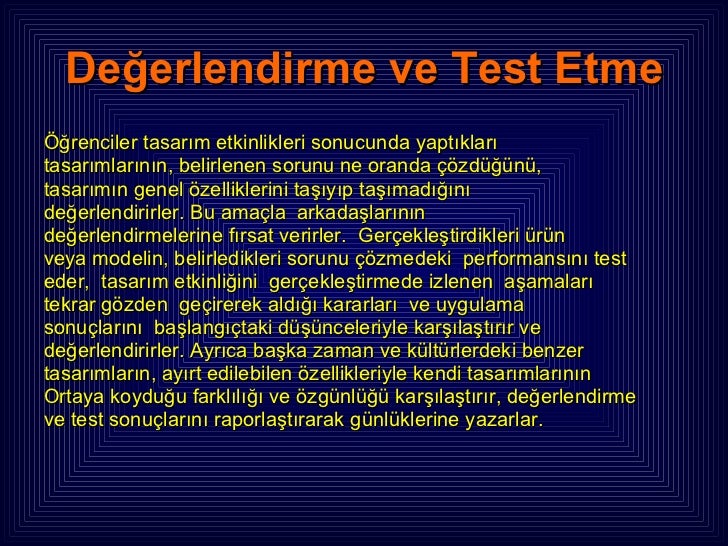 Değerlendirme ve Test Etme

Öğrenciler tasarım etkinlikleri sonucunda yaptıkları tasarımlarının, belirlenen sorunu ne oranda çözdüğünü, tasarımın genel özelliklerini taşıyıp taşımadığını değerlendirirler. Bu amaçla arkadaşlarının değerlendirmelerine fırsat verirler. Gerçekleştirdikleri ürün veya modelin, belirledikleri sorunu çözmedeki performansını test eder, tasarım etkinliğini gerçekleştirmede izlenen aşamaları tekrar gözden geçirerek aldığı kararları ve uygulama sonuçlarını başlangıçtaki düşünceleriyle karşılaştırır ve değerlendirirler. Ayrıca başka zaman ve kültürlerdeki benzer tasarımların, ayırt edilebilen özellikleriyle kendi tasarımlarının Ortaya koyduğu farklılığı ve özgünlüğü karşılaştırır, değerlendirme ve test sonuçlarını raporlaştırarak günlüklerine yazarlar.